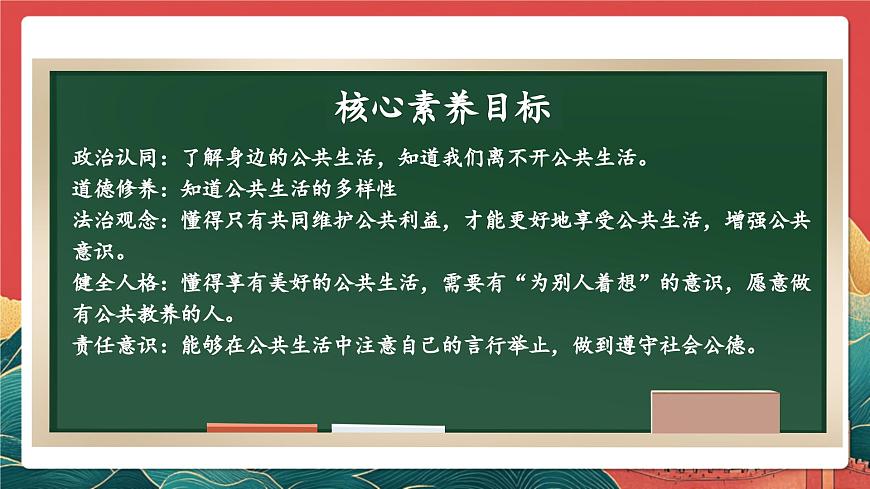 核心素养目标

政治认同：了解身边的公共生活，知道我们离不开公共生活。

道德修养：知道公共生活的多样性

法治观念：懂得只有共同维护公共利益，才能更好地享受公共生活，增强公共意识。

健全人格：懂得享有美好的公共生活，需要有“为别人着想”的意识，愿意做有公共教养的人。

责任意识：能够在公共生活中注意自己的言行举止，做到遵守社会公德。